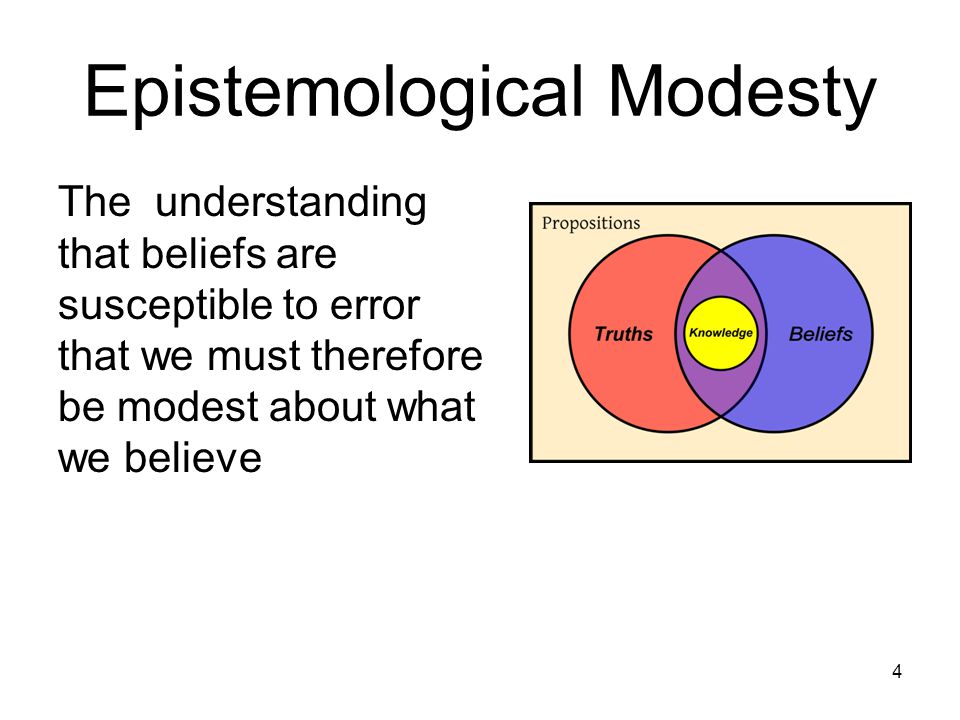 Epistemological Modesty

The understanding that beliefs are susceptible to error that we must therefore be modest about what we believe

Propositions

Truths

Knowledge

Beliefs

4